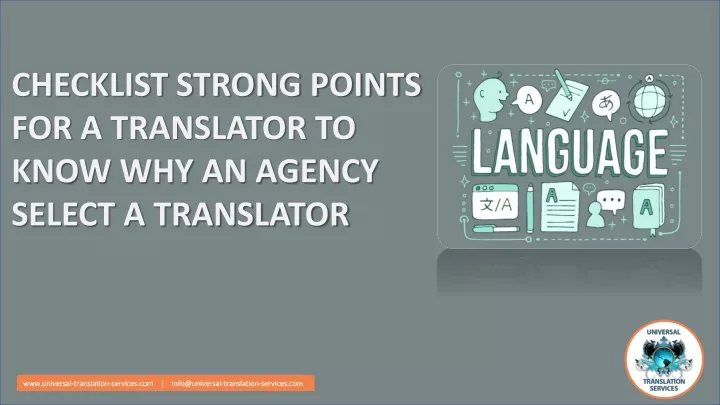 CHECKLIST STRONG POINTS FOR A TRANSLATOR TO KNOW WHY AN AGENCY SELECT A TRANSLATOR

A

あ

A

LANGUAGE

文/A

A

A

www.universal-translation-services.com | info@universal-translation-services.com

UNIVERSAL TRANSLATION SERVICES